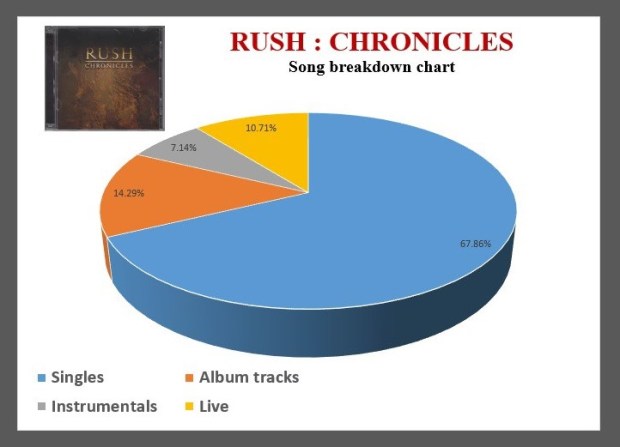 RUSH
CHRONICLES

RUSH : CHRONICLES
Song breakdown chart

10.71%
7.14%
14.29%
67.86%

Singles
Album tracks
Instrumentals
Live